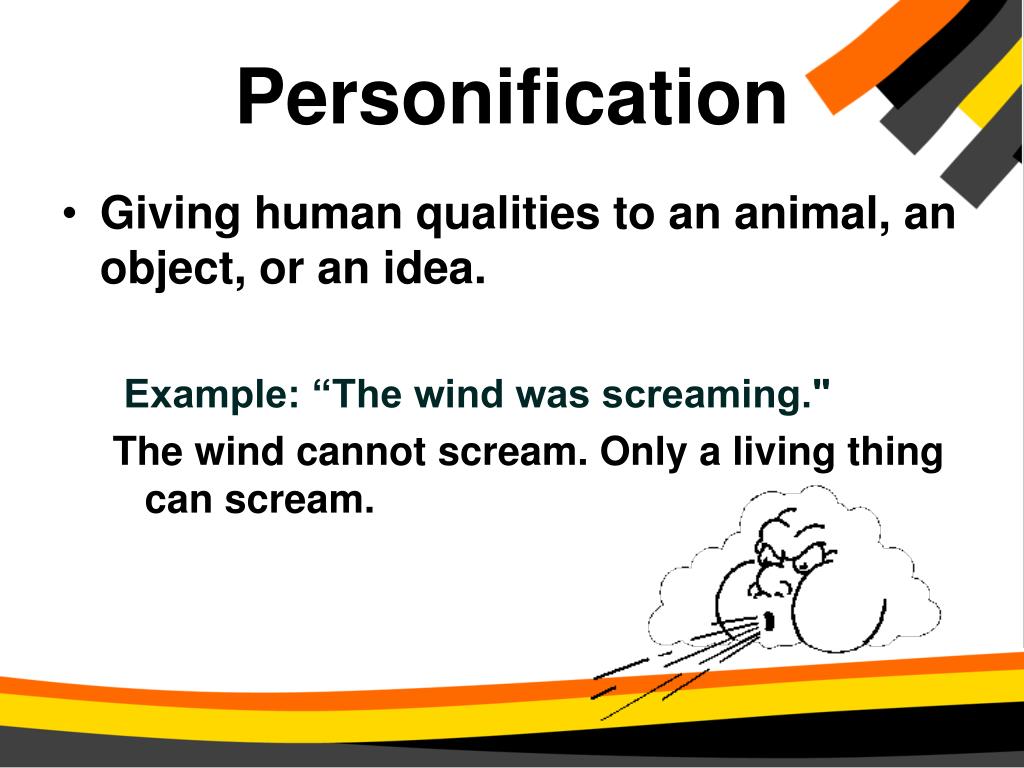 Personification

• Giving human qualities to an animal, an object, or an idea.

Example: “The wind was screaming."

The wind cannot scream. Only a living thing can scream.